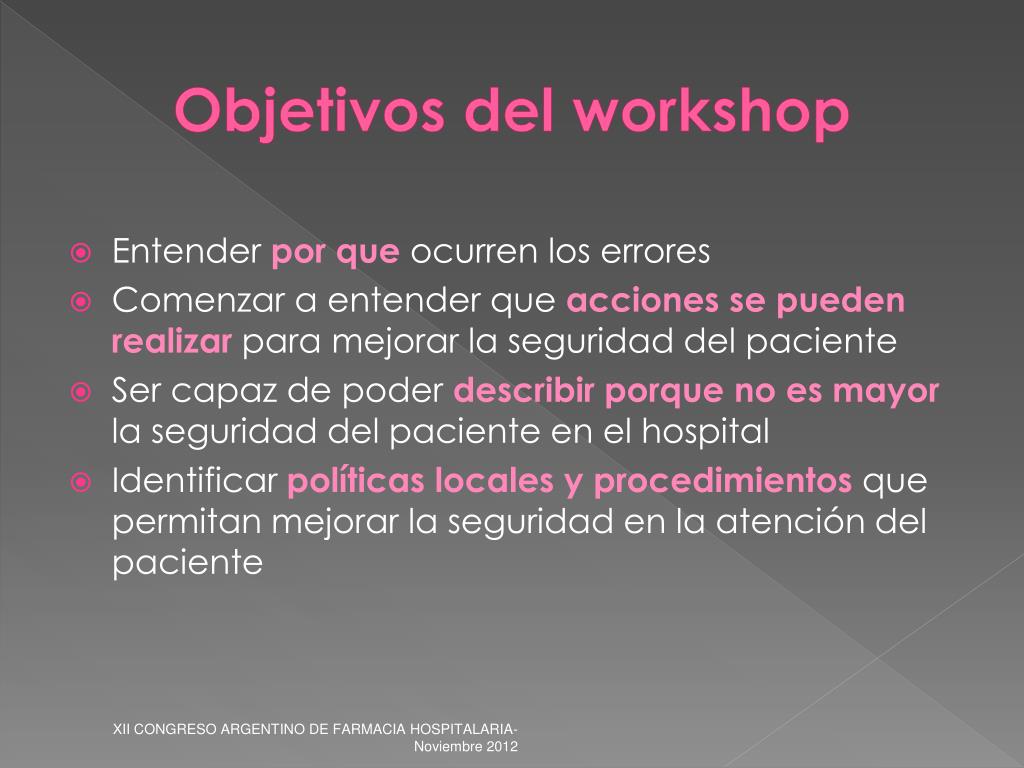 Objetivos del workshop

Entender por que ocurren los errores

Comenzar a entender que acciones se pueden realizar para mejorar la seguridad del paciente

Ser capaz de poder describir porque no es mayor la seguridad del paciente en el hospital

Identificar políticas locales y procedimientos que permitan mejorar la seguridad en la atención del paciente

XII CONGRESO ARGENTINO DE FARMACIA HOSPITALARIA- Noviembre 2012